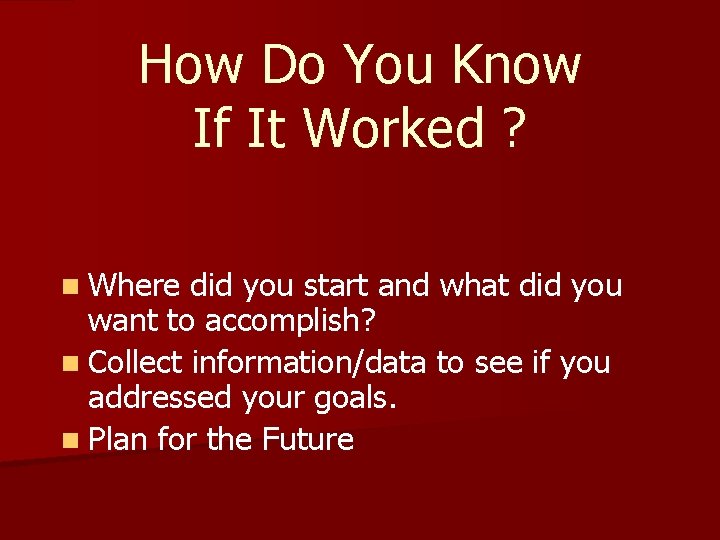 How Do You Know If It Worked ?

- Where did you start and what did you want to accomplish?
- Collect information/data to see if you addressed your goals.
- Plan for the Future